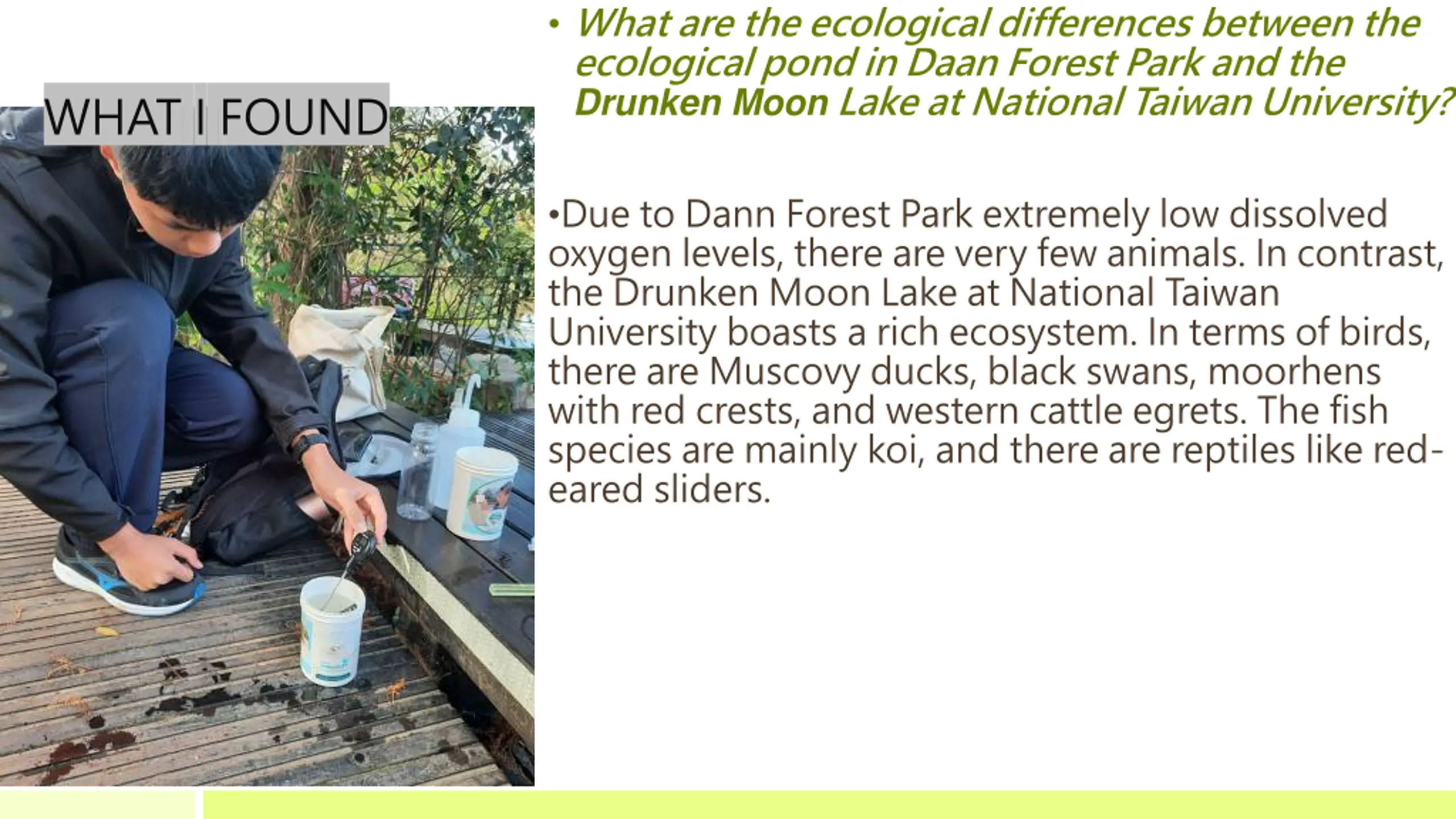 WHAT I FOUND

• What are the ecological differences between the ecological pond in Daan Forest Park and the Drunken Moon Lake at National Taiwan University?

•Due to Dann Forest Park extremely low dissolved oxygen levels, there are very few animals. In contrast, the Drunken Moon Lake at National Taiwan University boasts a rich ecosystem. In terms of birds, there are Muscovy ducks, black swans, moorhens with red crests, and western cattle egrets. The fish species are mainly koi, and there are reptiles like red-eared sliders.